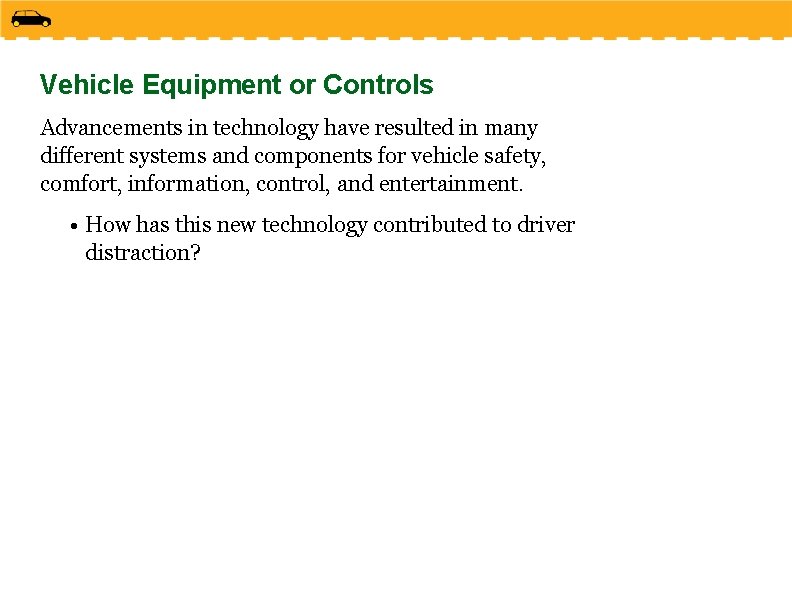 Vehicle Equipment or Controls

Advancements in technology have resulted in many different systems and components for vehicle safety, comfort, information, control, and entertainment.

• How has this new technology contributed to driver distraction?